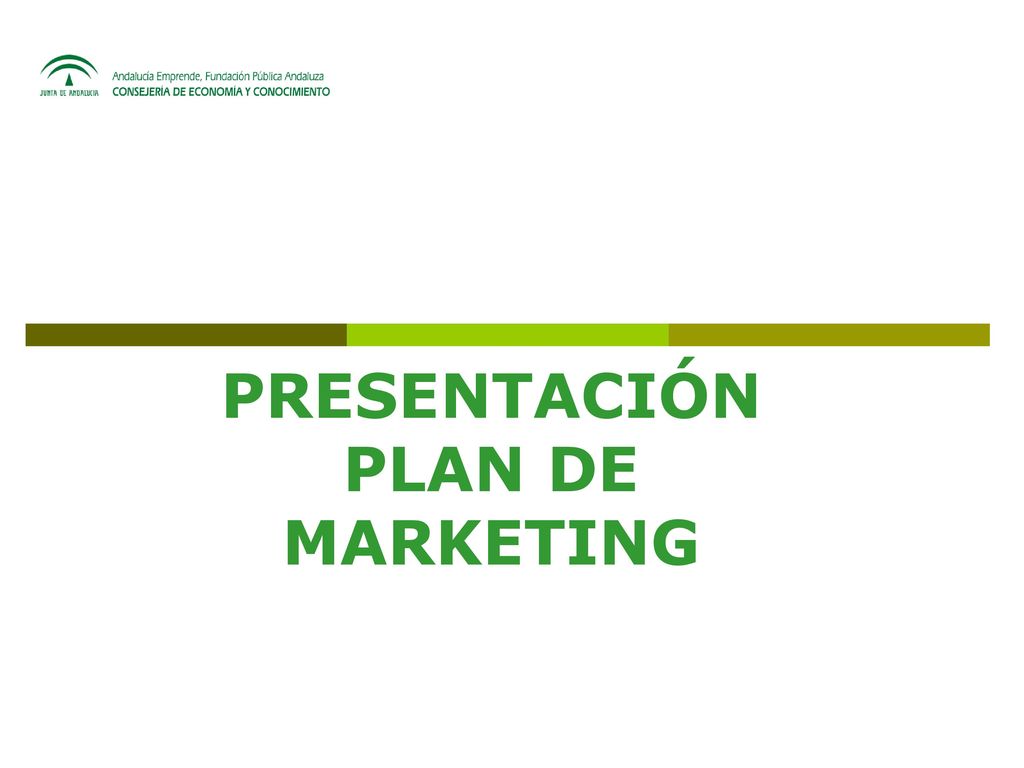 JUNTA DE ANDALUCIA

Andalucía Emprende, Fundación Pública Andaluza
CONSEJERÍA DE ECONOMÍA Y CONOCIMIENTO

PRESENTACIÓN
PLAN DE
MARKETING